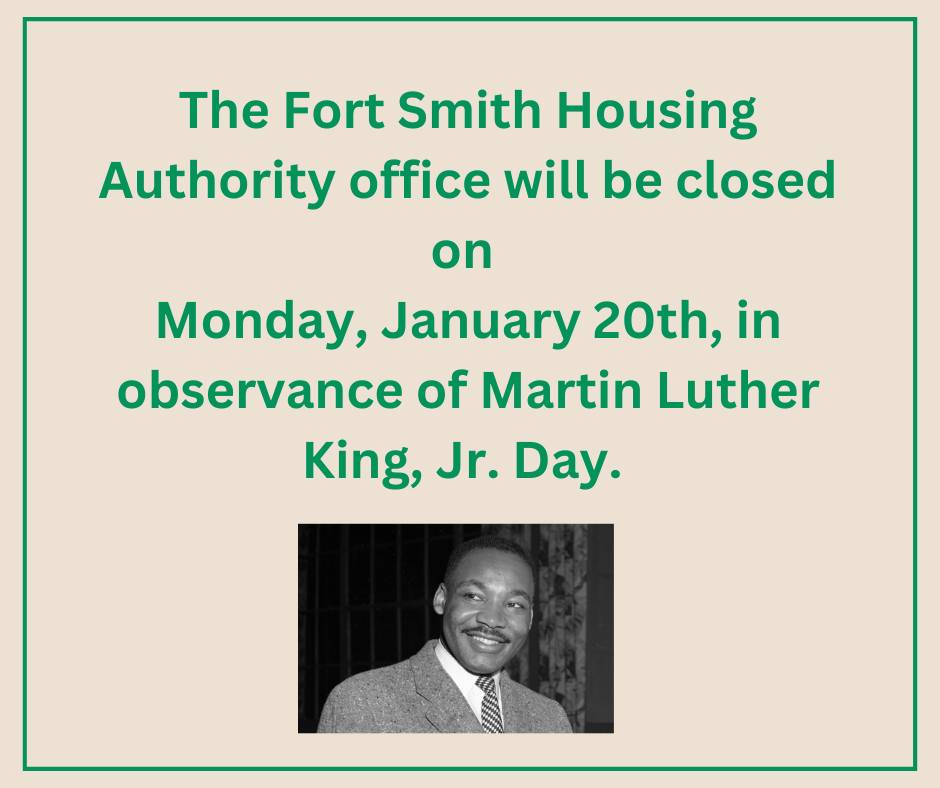 The Fort Smith Housing Authority office will be closed on
Monday, January 20th, in observance of Martin Luther King, Jr. Day.